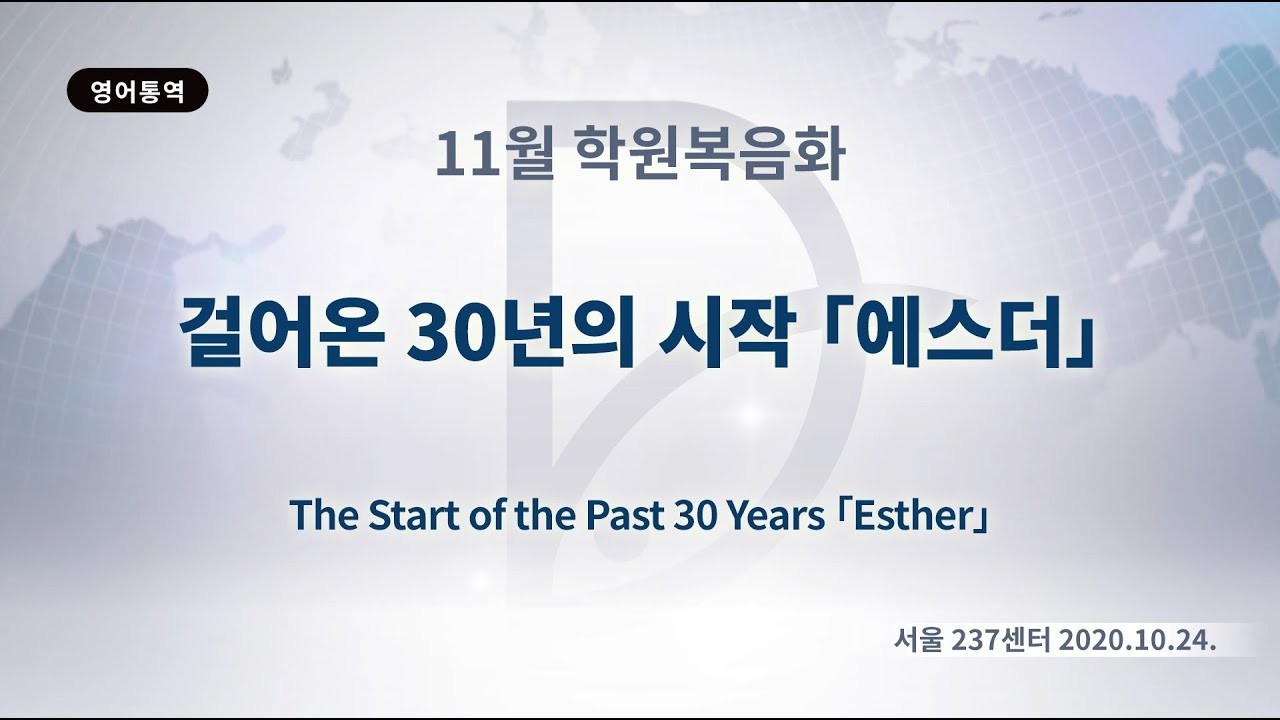 영어통역

11월 학원복음화

걸어온 30년의 시작 「에스더」

The Start of the Past 30 Years 「Esther」

서울 237센터 2020.10.24.